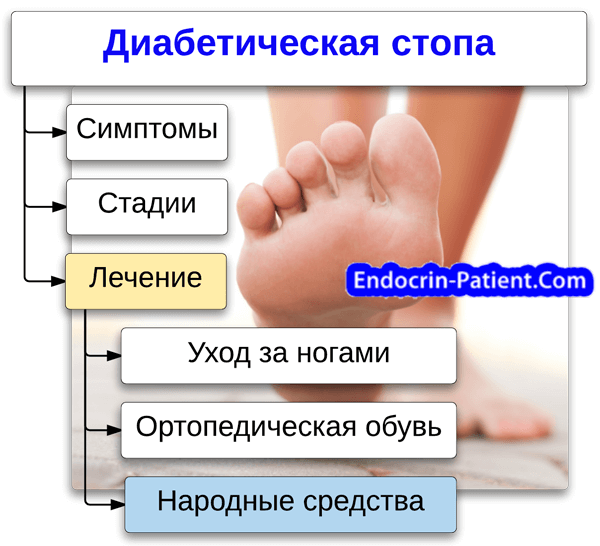 Диабетическая стопа

Симптомы

Стадии

Лечение

Endocrin-Patient.Com

Уход за ногами

Ортопедическая обувь

Народные средства